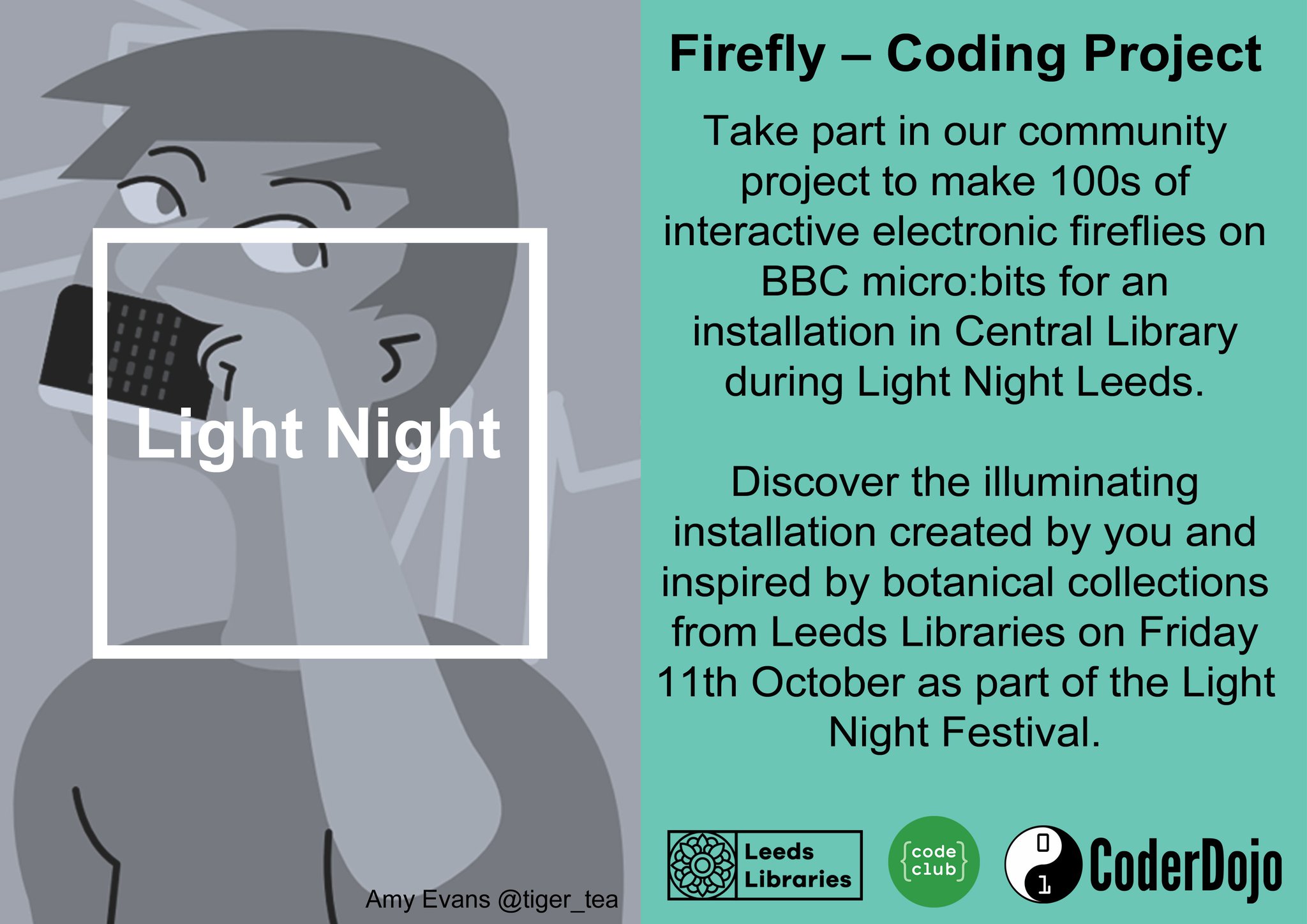 Light Night

Amy Evans @tiger_tea

Firefly – Coding Project

Take part in our community project to make 100s of interactive electronic fireflies on BBC micro:bits for an installation in Central Library during Light Night Leeds.

Discover the illuminating installation created by you and inspired by botanical collections from Leeds Libraries on Friday 11th October as part of the Light Night Festival.

Leeds Libraries

{code club}

0 1 CoderDojo